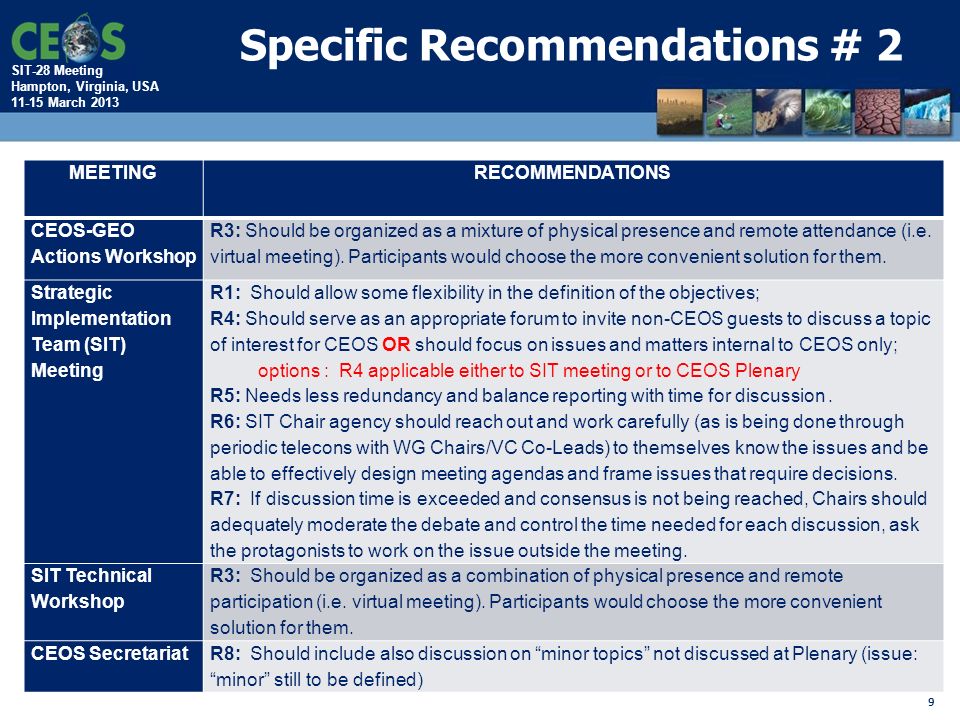 CEOS

SIT-28 Meeting
Hampton, Virginia, USA
11-15 March 2013

Specific Recommendations # 2

| MEETING | RECOMMENDATIONS |
|---|---|
| CEOS-GEO Actions Workshop | R3: Should be organized as a mixture of physical presence and remote attendance (i.e. virtual meeting). Participants would choose the more convenient solution for them. |
| Strategic Implementation Team (SIT) Meeting | R1: Should allow some flexibility in the definition of the objectives; R4: Should serve as an appropriate forum to invite non-CEOS guests to discuss a topic of interest for CEOS OR should focus on issues and matters internal to CEOS only; options : R4 applicable either to SIT meeting or to CEOS Plenary R5: Needs less redundancy and balance reporting with time for discussion . R6: SIT Chair agency should reach out and work carefully (as is being done through periodic telecons with WG Chairs/VC Co-Leads) to themselves know the issues and be able to effectively design meeting agendas and frame issues that require decisions. R7: If discussion time is exceeded and consensus is not being reached, Chairs should adequately moderate the debate and control the time needed for each discussion, ask the protagonists to work on the issue outside the meeting. |
| SIT Technical Workshop | R3: Should be organized as a combination of physical presence and remote participation (i.e. virtual meeting). Participants would choose the more convenient solution for them. |
| CEOS Secretariat | R8: Should include also discussion on “minor topics” not discussed at Plenary (issue: “minor” still to be defined) |

9